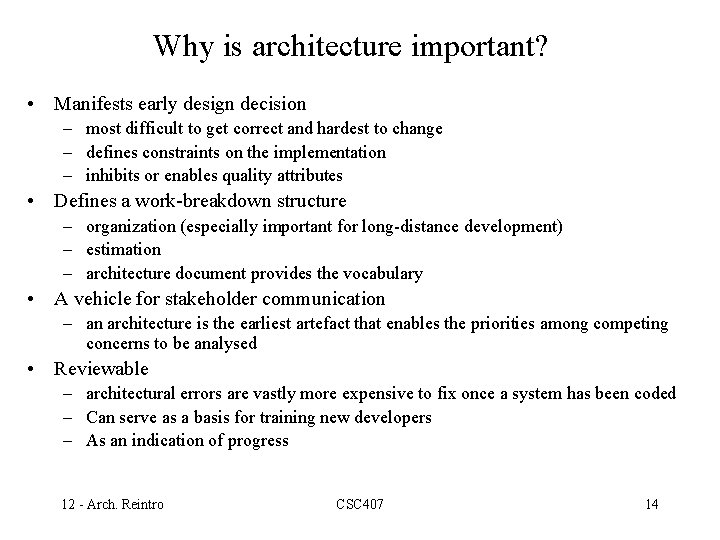 Why is architecture important?

• Manifests early design decision
  – most difficult to get correct and hardest to change
  – defines constraints on the implementation
  – inhibits or enables quality attributes
• Defines a work-breakdown structure
  – organization (especially important for long-distance development)
  – estimation
  – architecture document provides the vocabulary
• A vehicle for stakeholder communication
  – an architecture is the earliest artefact that enables the priorities among competing concerns to be analysed
• Reviewable
  – architectural errors are vastly more expensive to fix once a system has been coded
  – Can serve as a basis for training new developers
  – As an indication of progress

12 - Arch. Reintro CSC407 14